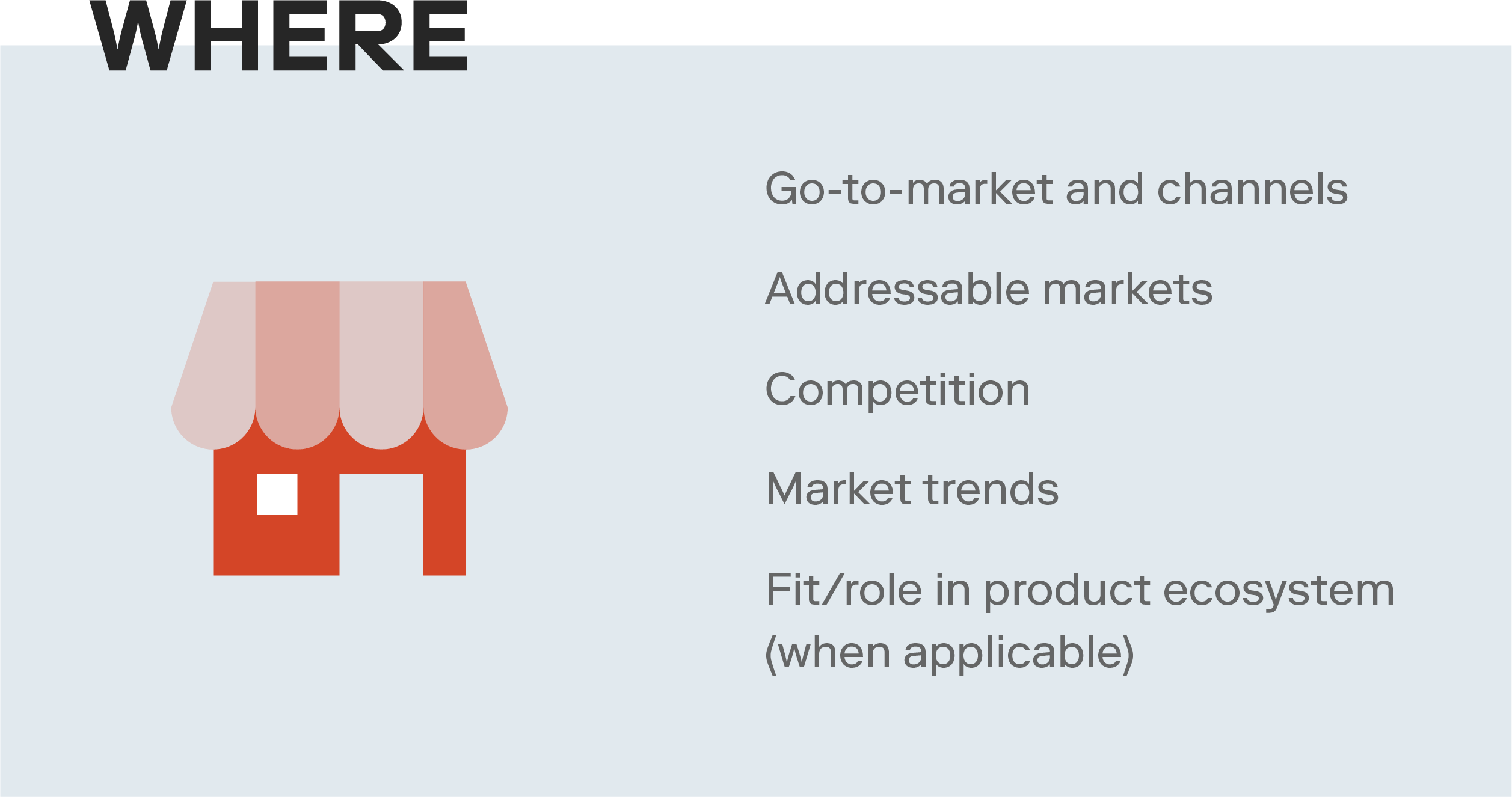 WHERE

Go-to-market and channels

Addressable markets

Competition

Market trends

Fit/role in product ecosystem (when applicable)